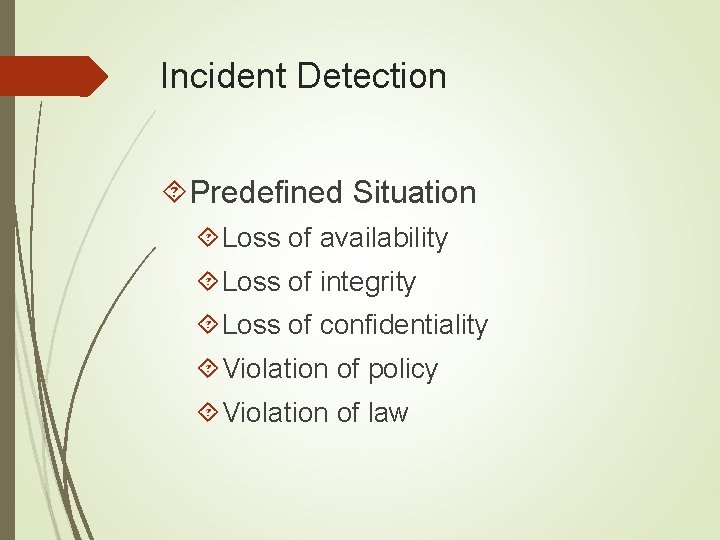 Incident Detection

Predefined Situation

Loss of availability

Loss of integrity

Loss of confidentiality

Violation of policy

Violation of law